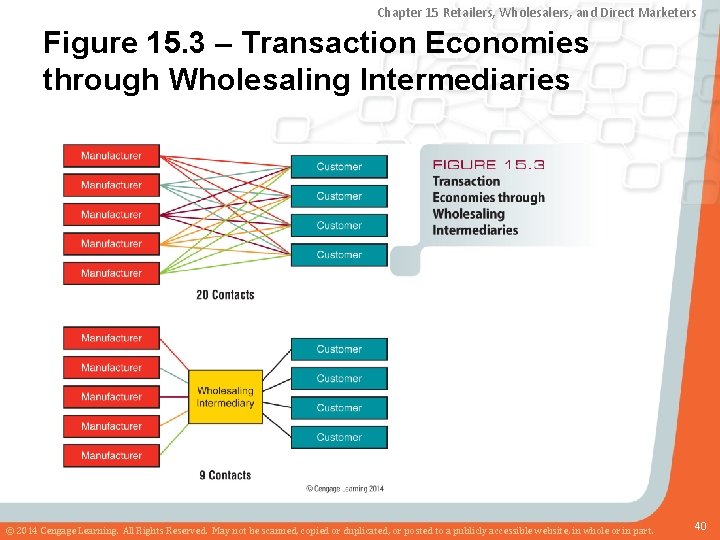 Chapter 15 Retailers, Wholesalers, and Direct Marketers

Figure 15.3 – Transaction Economies through Wholesaling Intermediaries

Manufacturer
Manufacturer
Manufacturer
Manufacturer
Manufacturer

Customer
Customer
Customer
Customer

20 Contacts

FIGURE 15.3
Transaction Economies through Wholesaling Intermediaries

Manufacturer
Manufacturer
Manufacturer
Manufacturer
Manufacturer

Wholesaling Intermediary

Customer
Customer
Customer
Customer

9 Contacts

© Cengage Learning 2014

© 2014 Cengage Learning. All Rights Reserved. May not be scanned, copied or duplicated, or posted to a publicly accessible website, in whole or in part.

40